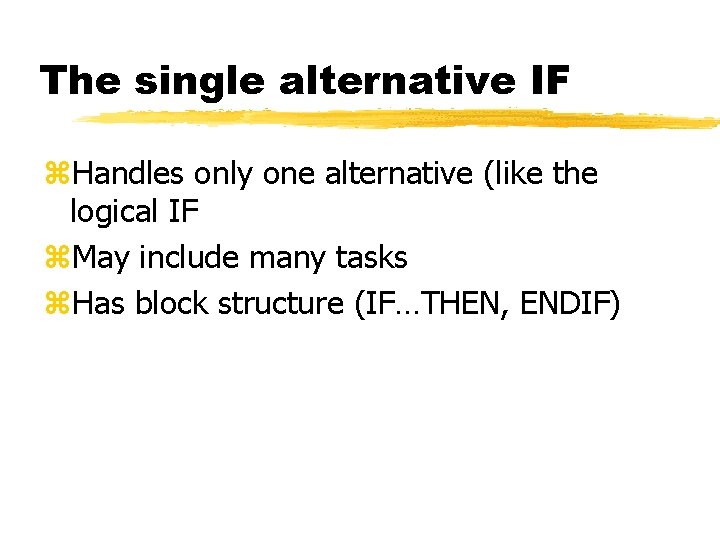 The single alternative IF

⌘Handles only one alternative (like the logical IF

⌘May include many tasks

⌘Has block structure (IF…THEN, ENDIF)